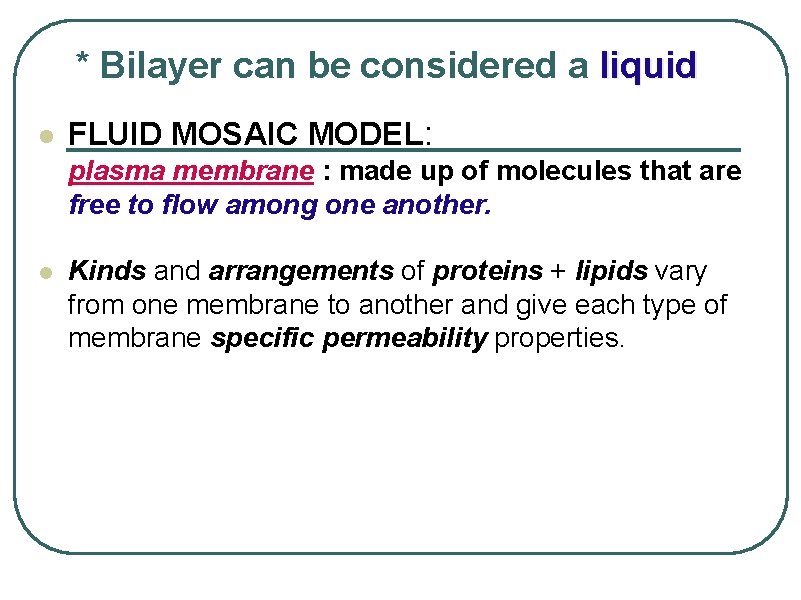 * Bilayer can be considered a liquid

FLUID MOSAIC MODEL:
plasma membrane : made up of molecules that are free to flow among one another.

Kinds and arrangements of proteins + lipids vary from one membrane to another and give each type of membrane specific permeability properties.